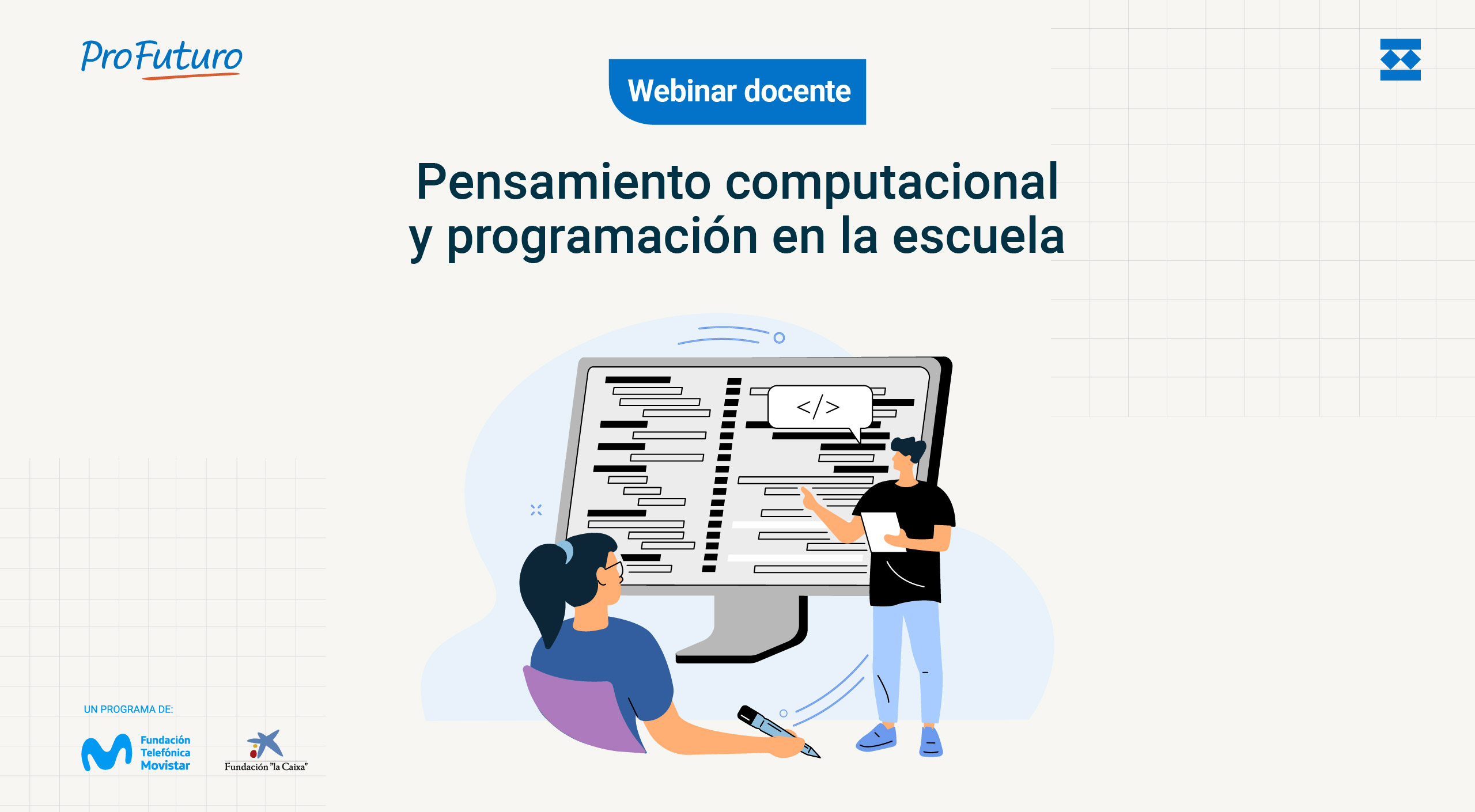 ProFuturo

Webinar docente

Pensamiento computacional y programación en la escuela

</>

UN PROGRAMA DE:

Fundación Telefónica Movistar

Fundación "la Caixa"